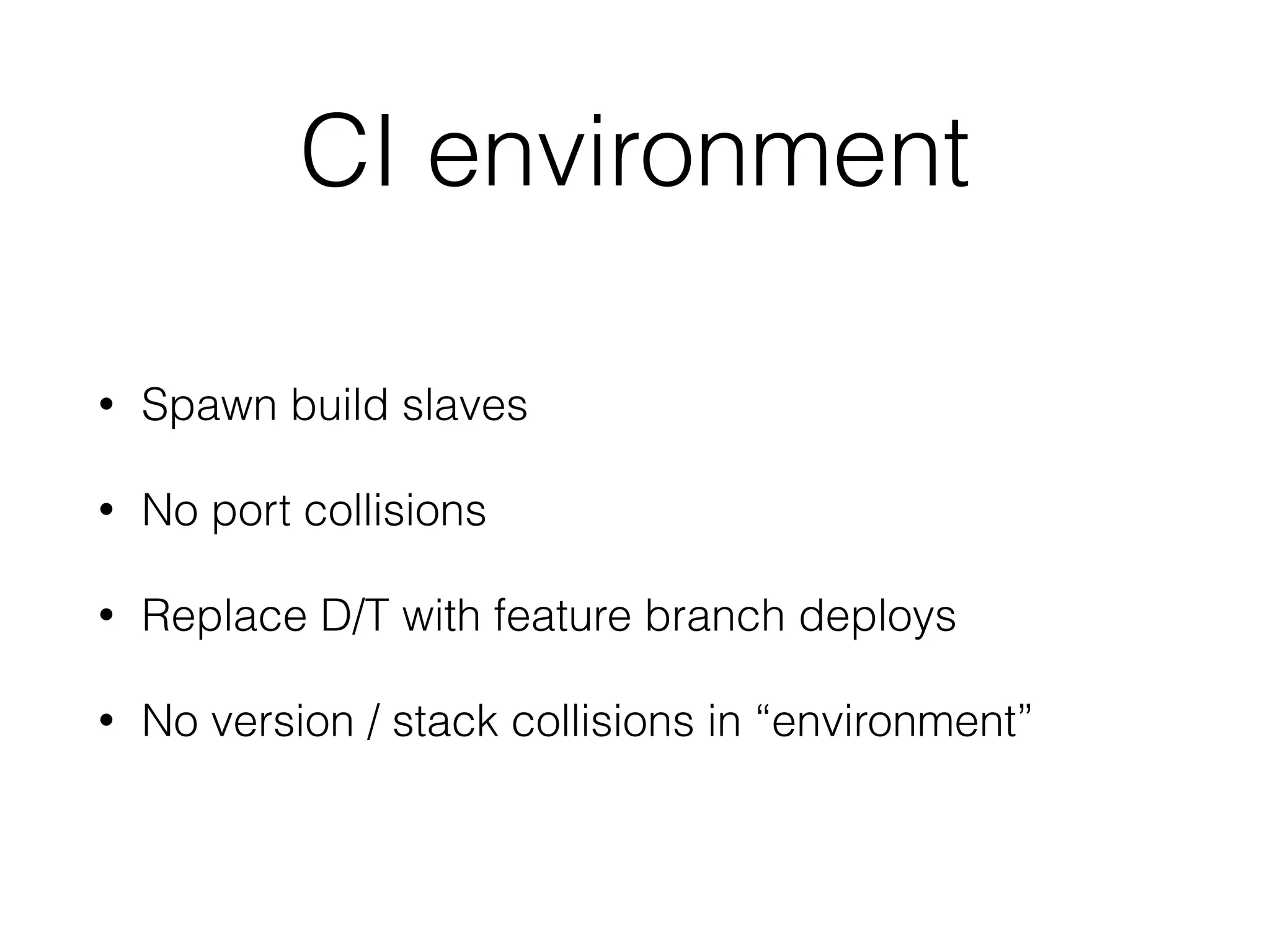 CI environment

• Spawn build slaves

• No port collisions

• Replace D/T with feature branch deploys

• No version / stack collisions in “environment”